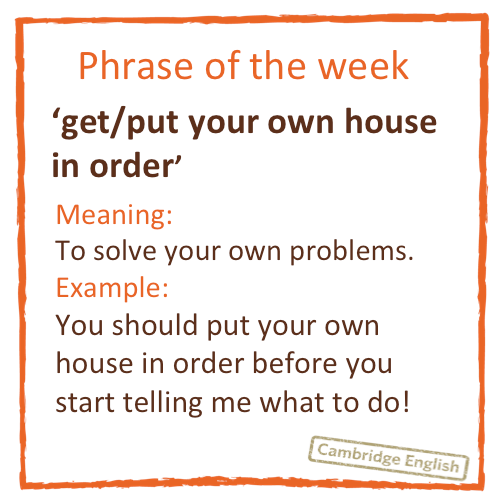 Phrase of the week

‘get/put your own house in order’

Meaning:
To solve your own problems.

Example:
You should put your own house in order before you start telling me what to do!

Cambridge English